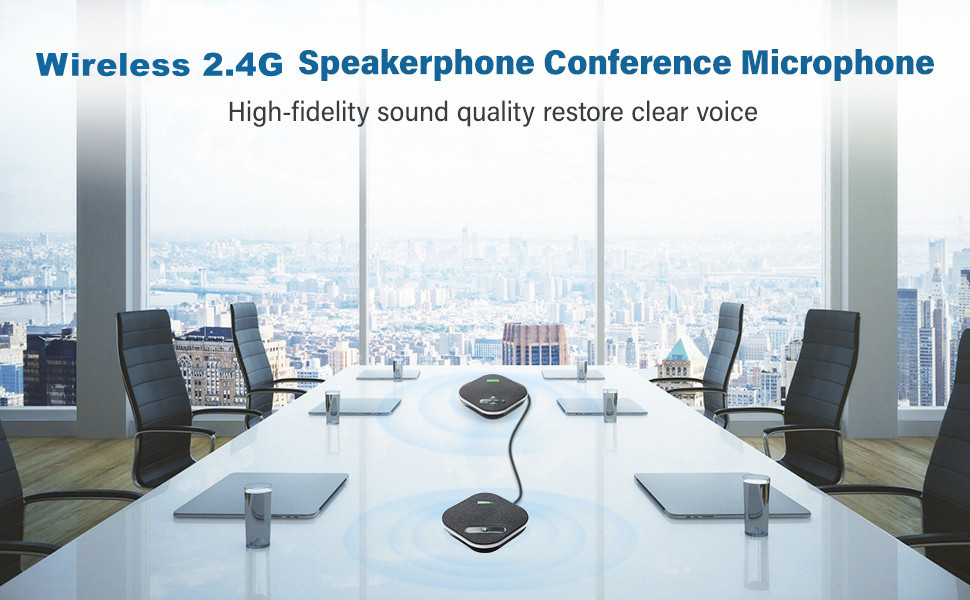 Wireless 2.4G Speakerphone Conference Microphone

High-fidelity sound quality restore clear voice